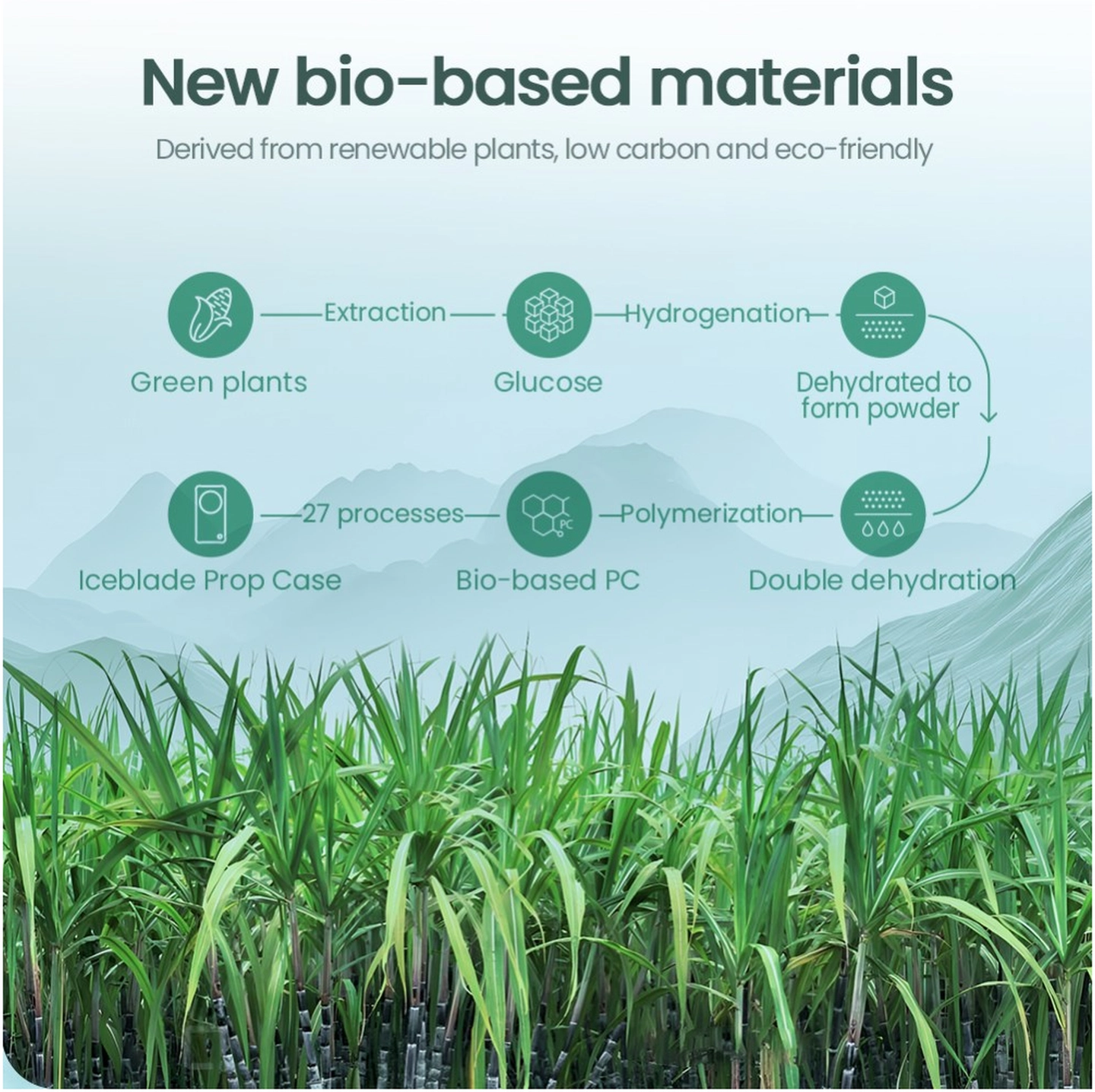 New bio-based materials

Derived from renewable plants, low carbon and eco-friendly

Green plants

Extraction

Glucose

Hydrogenation

Dehydrated to form powder

Double dehydration

Polymerization

PC

Bio-based PC

27 processes

Iceblade Prop Case